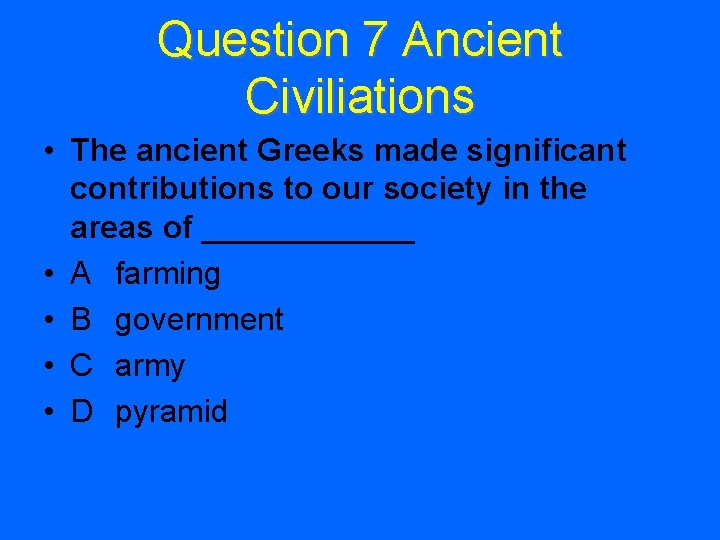 Question 7 Ancient Civiliations

• The ancient Greeks made significant contributions to our society in the areas of ____________
• A farming
• B government
• C army
• D pyramid